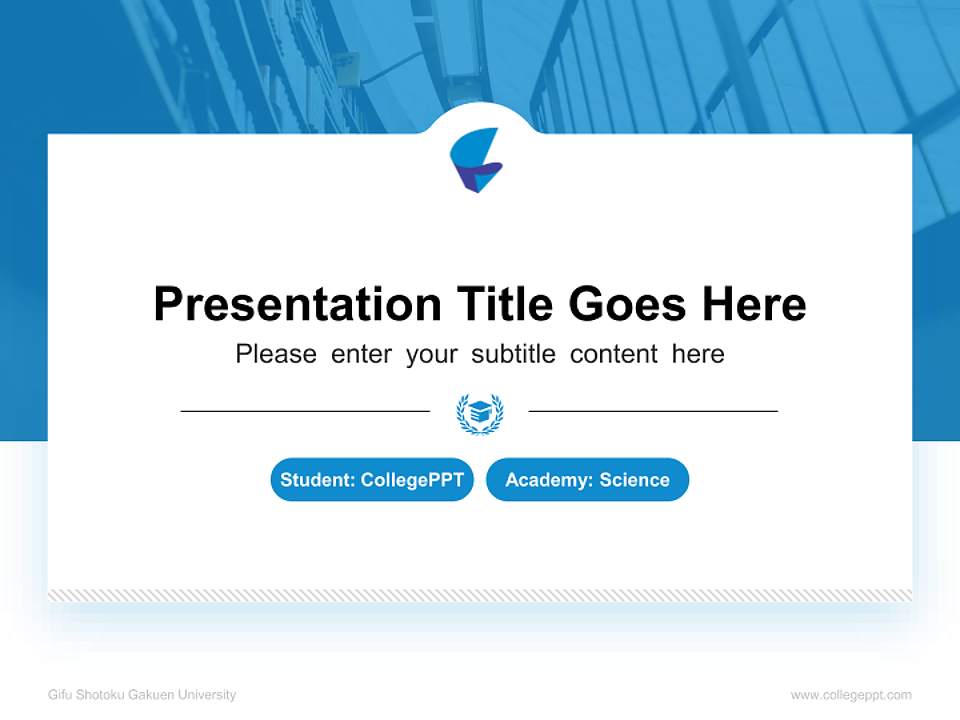 Presentation Title Goes Here

Please enter your subtitle content here

Student: CollegePPT

Academy: Science

Gifu Shotoku Gakuen University

www.collegeppt.com